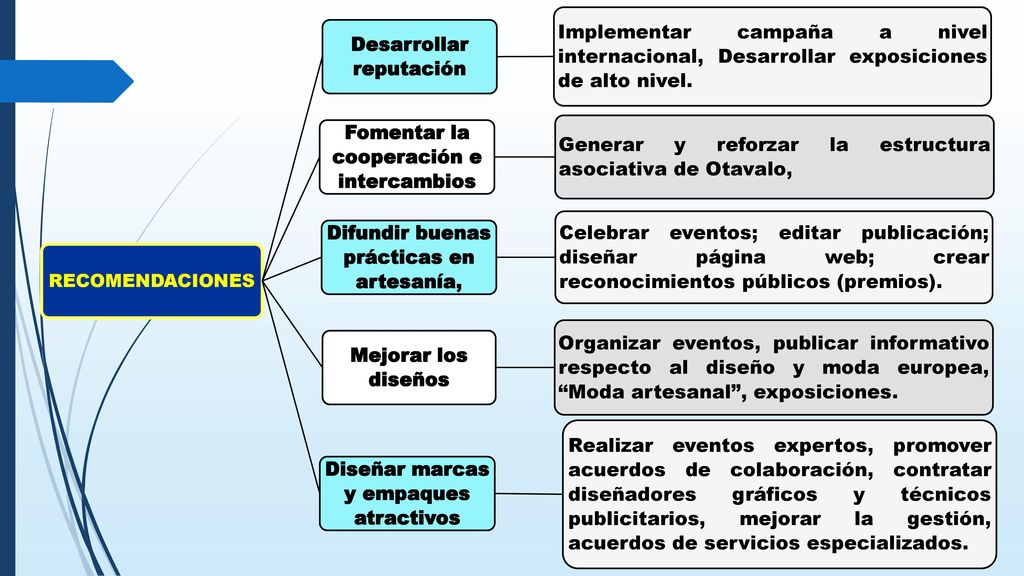 RECOMENDACIONES

Desarrollar reputación

Implementar campaña a nivel internacional, Desarrollar exposiciones de alto nivel.

Fomentar la cooperación e intercambios

Generar y reforzar la estructura asociativa de Otavalo,

Difundir buenas prácticas en artesanía,

Celebrar eventos; editar publicación; diseñar página web; crear reconocimientos públicos (premios).

Mejorar los diseños

Organizar eventos, publicar informativo respecto al diseño y moda europea, “Moda artesanal”, exposiciones.

Diseñar marcas y empaques atractivos

Realizar eventos expertos, promover acuerdos de colaboración, contratar diseñadores gráficos y técnicos publicitarios, mejorar la gestión, acuerdos de servicios especializados.